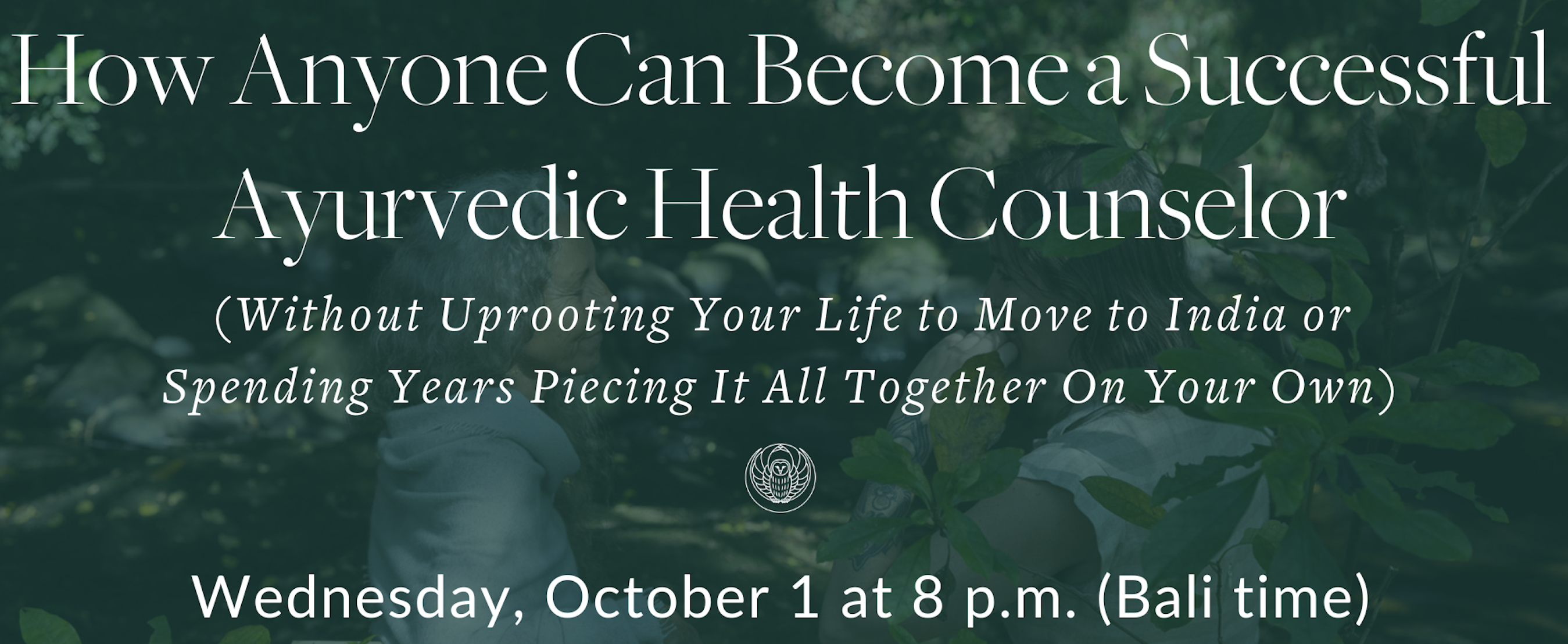 How Anyone Can Become a Successful Ayurvedic Health Counselor

(Without Uprooting Your Life to Move to India or Spending Years Piecing It All Together On Your Own)

Wednesday, October 1 at 8 p.m. (Bali time)